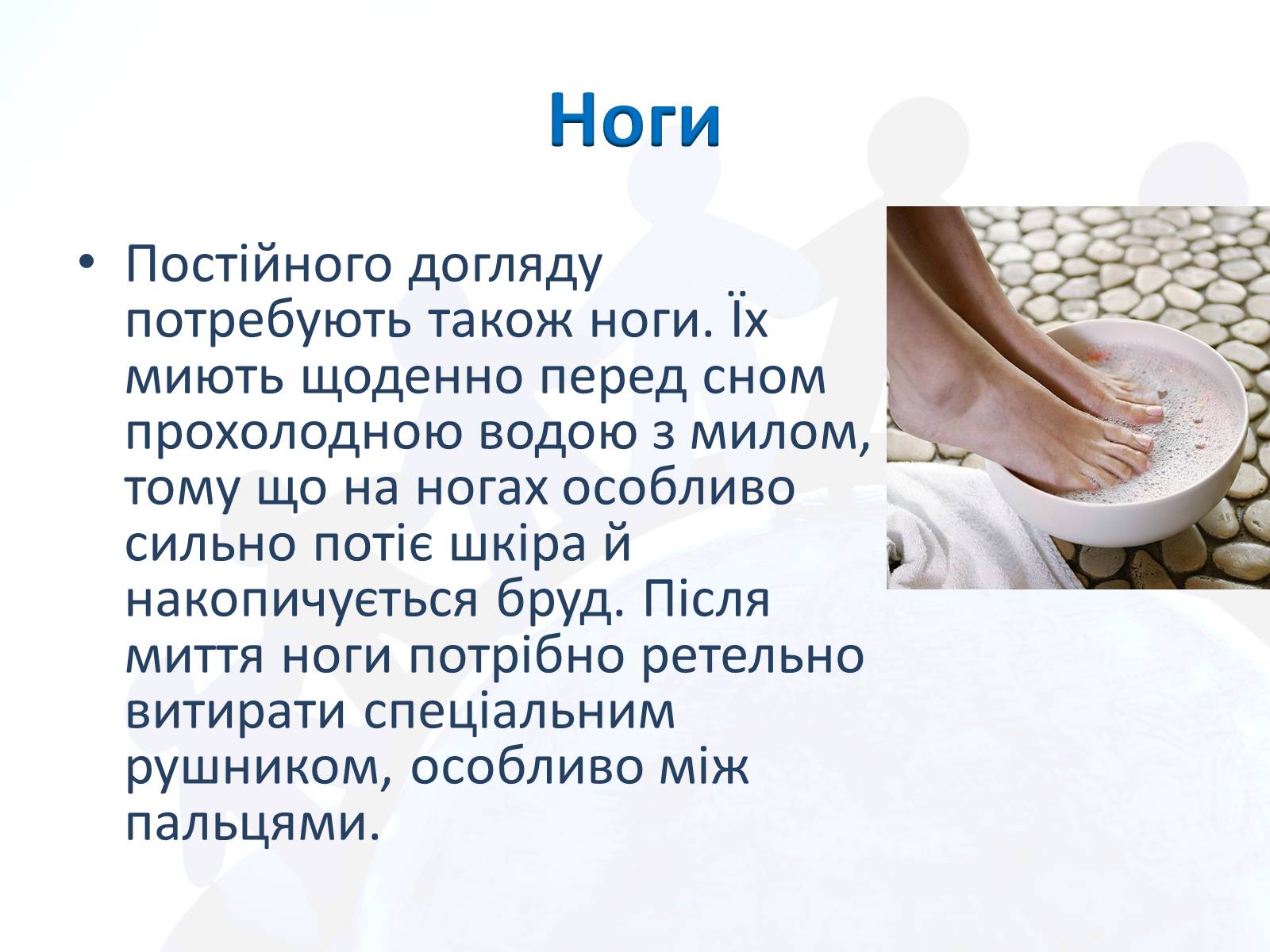 Ноги

• Постійного догляду потребують також ноги. Їх миють щоденно перед сном прохолодною водою з милом, тому що на ногах особливо сильно потіє шкіра й накопичується бруд. Після миття ноги потрібно ретельно витирати спеціальним рушником, особливо між пальцями.